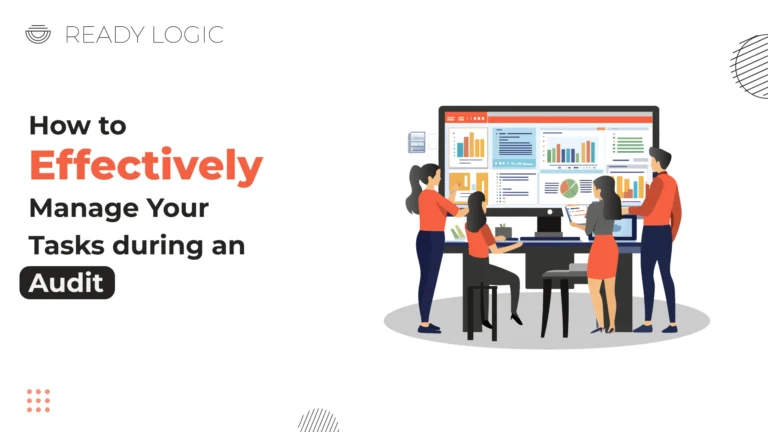 READY LOGIC

How to Effectively Manage Your Tasks during an Audit